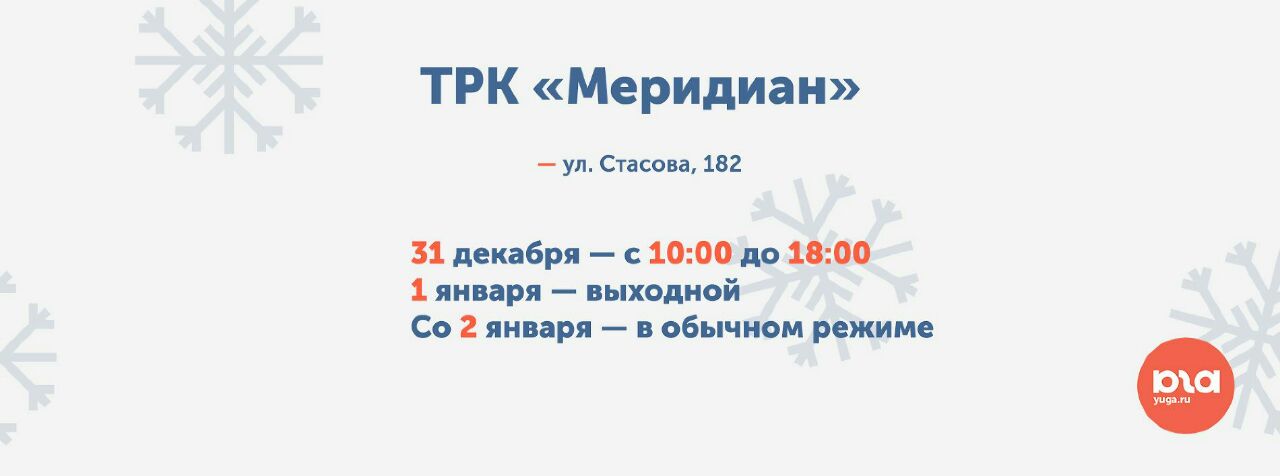 ТРК «Меридиан»

— ул. Стасова, 182

31 декабря — с 10:00 до 18:00
1 января — выходной
Со 2 января — в обычном режиме

юга
yuga.ru